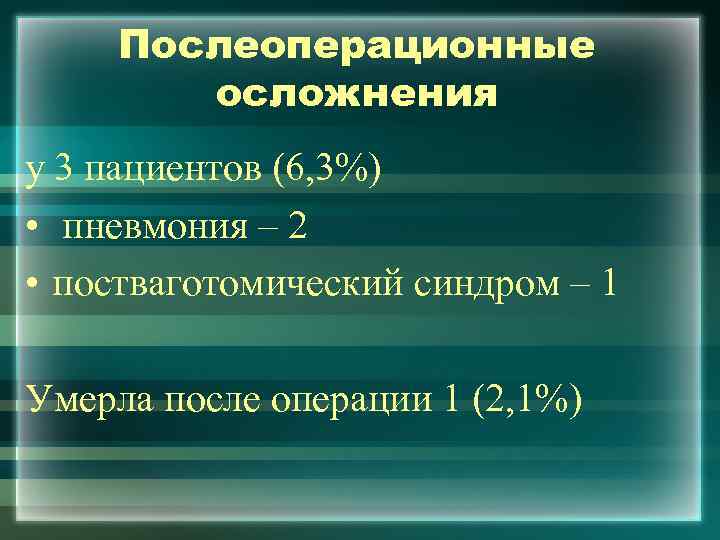 Послеоперационные осложнения

у 3 пациентов (6,3%)
• пневмония – 2
• постваготомический синдром – 1

Умерла после операции 1 (2,1%)